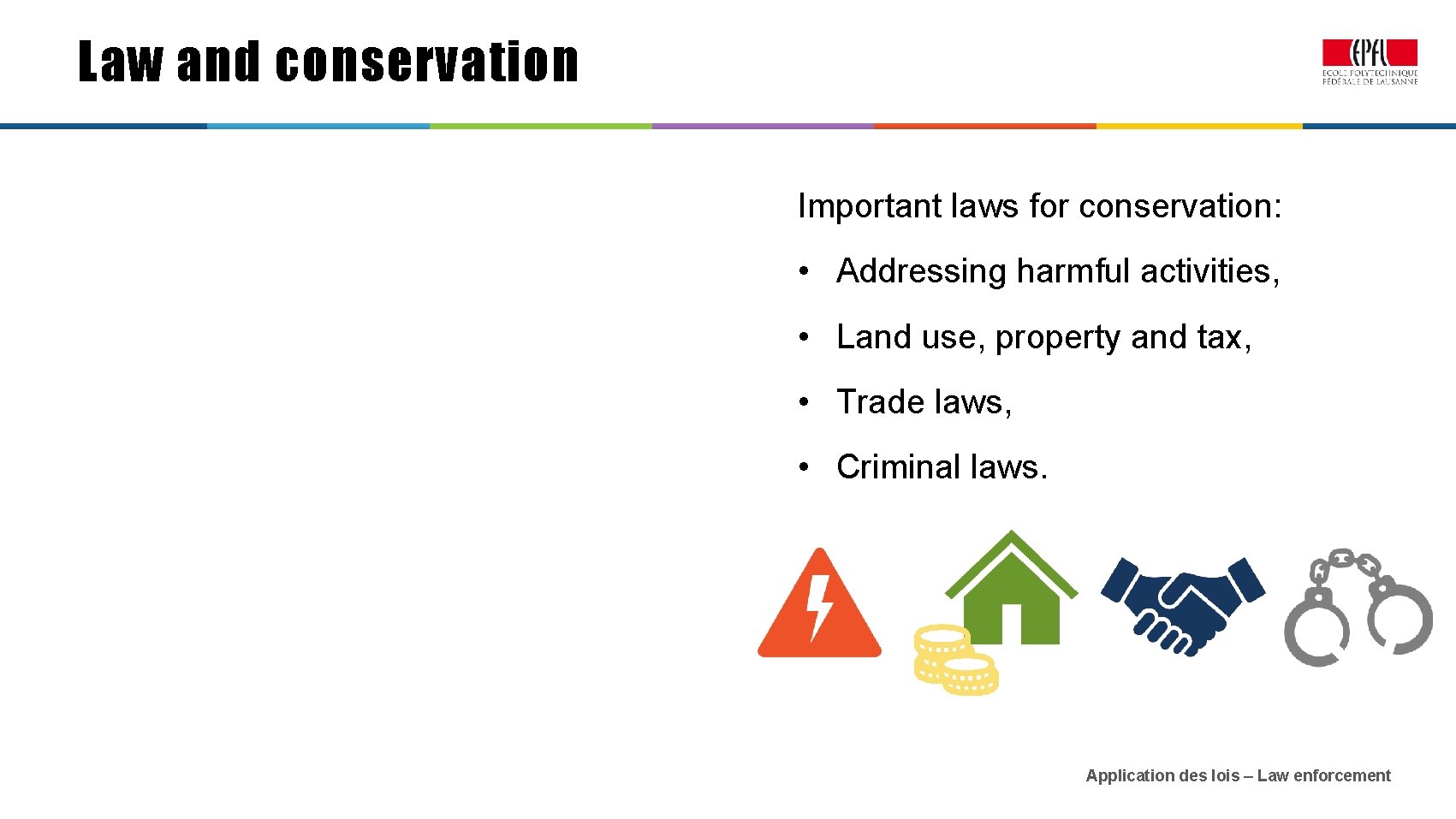 Law and conservation

EPFL
ÉCOLE POLYTECHNIQUE FÉDÉRALE DE LAUSANNE

Important laws for conservation:

• Addressing harmful activities,
• Land use, property and tax,
• Trade laws,
• Criminal laws.

Application des lois – Law enforcement